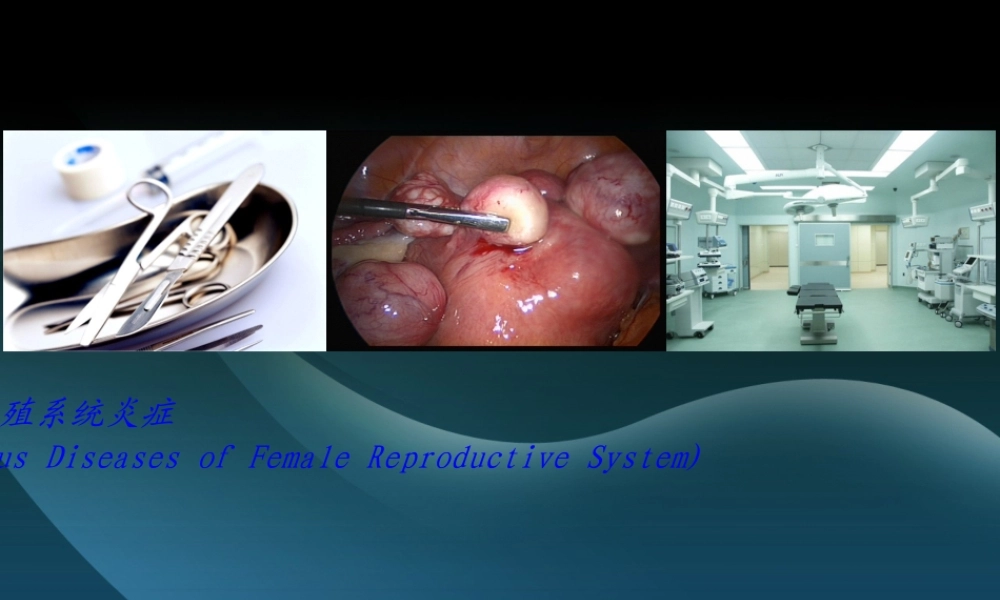 殖系统炎症
us Diseases of Female Reproductive System)